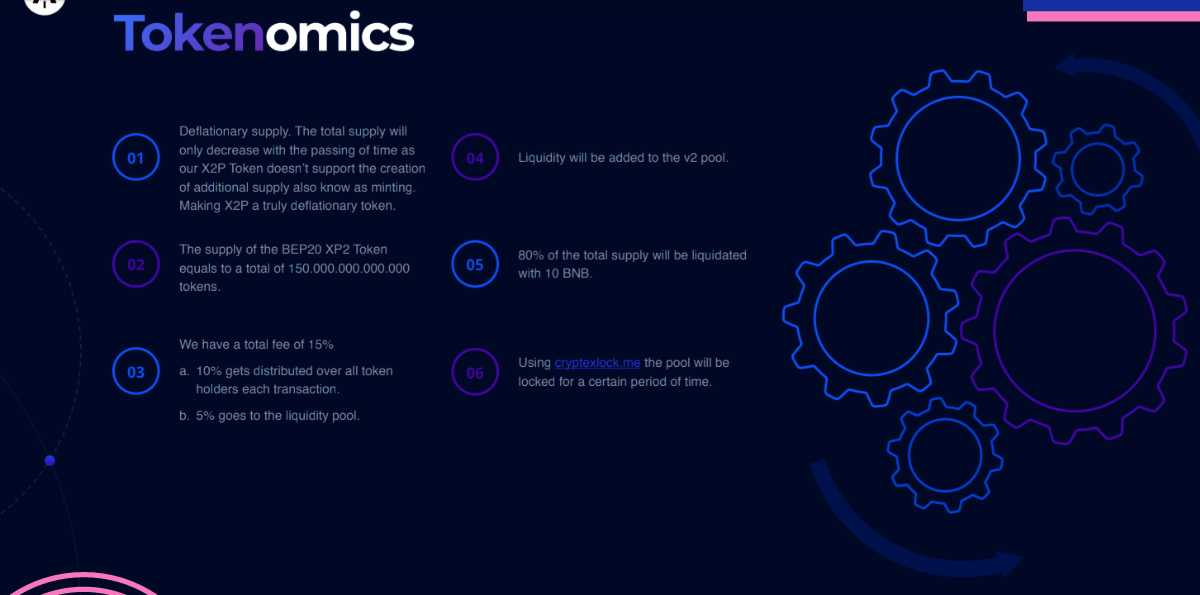 Tokenomics

01 Deflationary supply. The total supply will only decrease with the passing of time as our X2P Token doesn't support the creation of additional supply also know as minting. Making X2P a truly deflationary token.

02 The supply of the BEP20 XP2 Token equals to a total of 150.000.000.000.000 tokens.

03 We have a total fee of 15%
a. 10% gets distributed over all token holders each transaction.
b. 5% goes to the liquidity pool.

04 Liquidity will be added to the v2 pool.

05 80% of the total supply will be liquidated with 10 BNB.

06 Using cryptexlock.me the pool will be locked for a certain period of time.